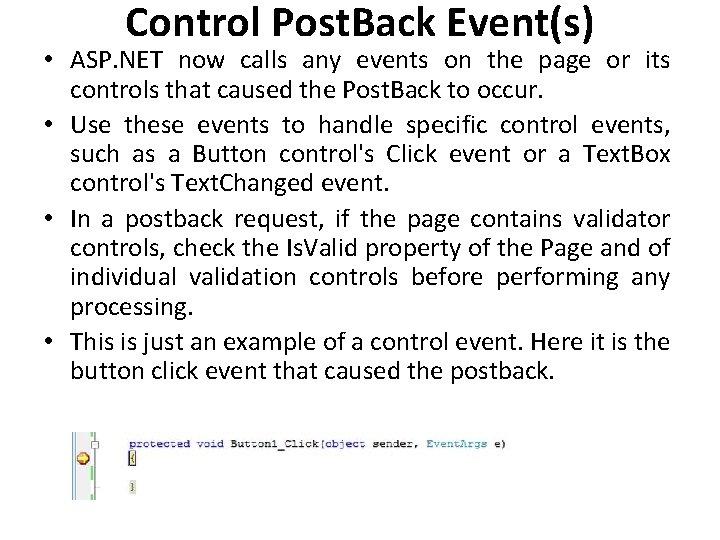 Control PostBack Event(s)

• ASP.NET now calls any events on the page or its controls that caused the PostBack to occur.

• Use these events to handle specific control events, such as a Button control's Click event or a TextBox control's TextChanged event.

• In a postback request, if the page contains validator controls, check the IsValid property of the Page and of individual validation controls before performing any processing.

• This is just an example of a control event. Here it is the button click event that caused the postback.

protected void Button1_Click(object sender, EventArgs e)
{

}